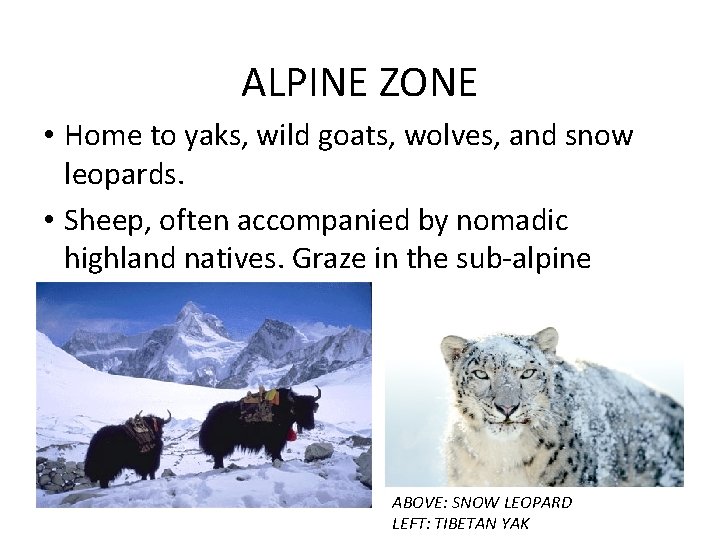 ALPINE ZONE

• Home to yaks, wild goats, wolves, and snow leopards.

• Sheep, often accompanied by nomadic highland natives. Graze in the sub-alpine

ABOVE: SNOW LEOPARD
LEFT: TIBETAN YAK